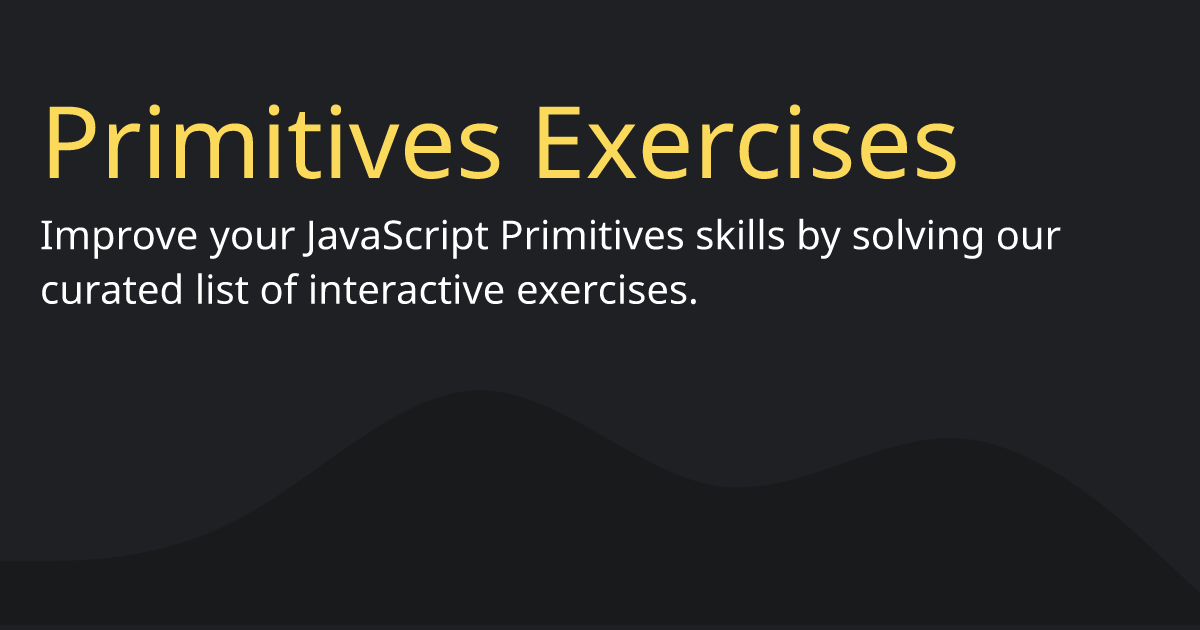 Primitives Exercises

Improve your JavaScript Primitives skills by solving our curated list of interactive exercises.